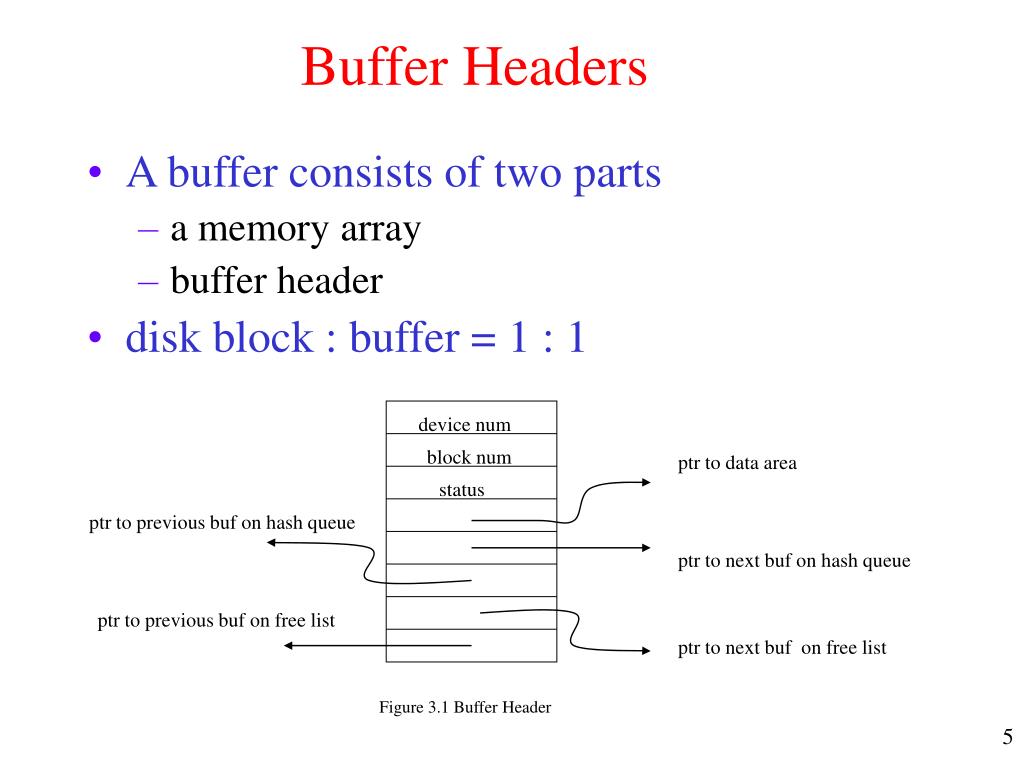 Buffer Headers

• A buffer consists of two parts
– a memory array
– buffer header
• disk block : buffer = 1 : 1

device num
block num
status

ptr to data area

ptr to previous buf on hash queue

ptr to next buf on hash queue

ptr to previous buf on free list

ptr to next buf on free list

Figure 3.1 Buffer Header

5